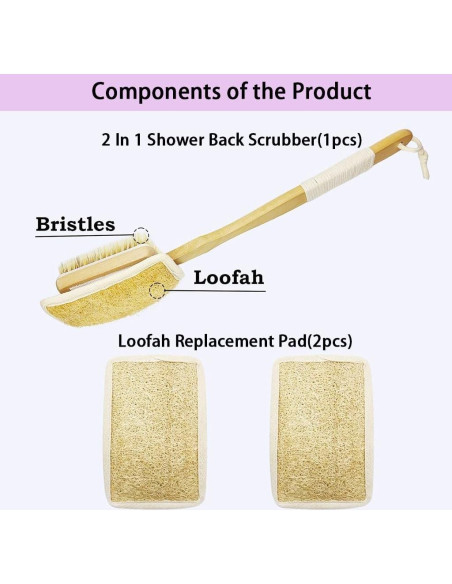 Components of the Product

2 In 1 Shower Back Scrubber(1pcs)

Bristles

Loofah

Loofah Replacement Pad(2pcs)